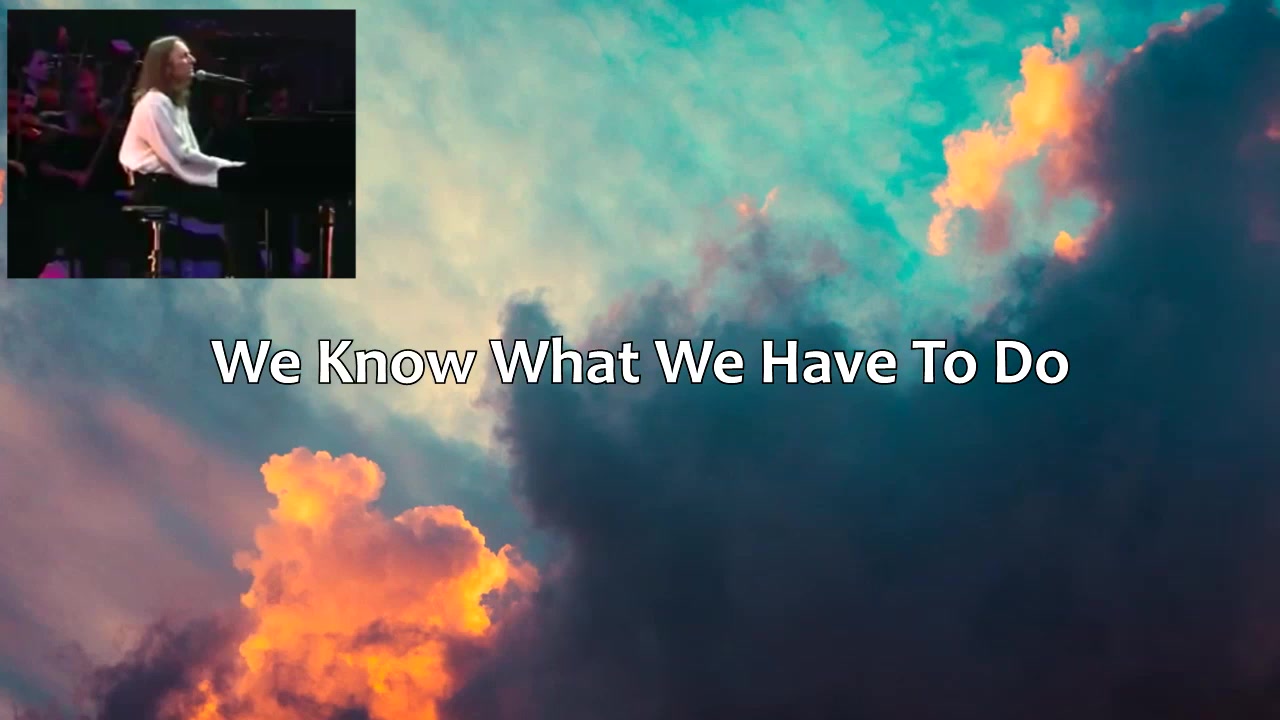 We Know What We Have To Do